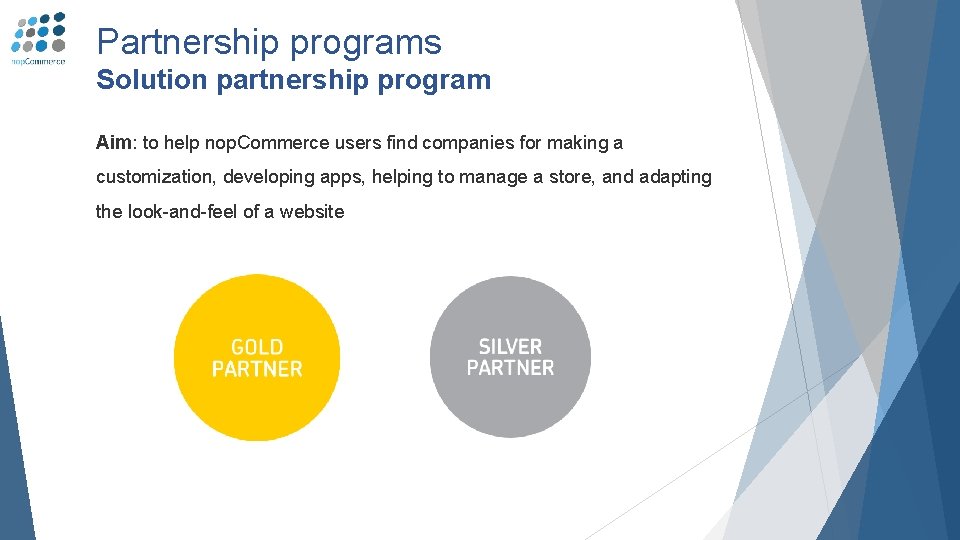 nopCommerce

Partnership programs
Solution partnership program

Aim: to help nopCommerce users find companies for making a customization, developing apps, helping to manage a store, and adapting the look-and-feel of a website

GOLD
PARTNER

SILVER
PARTNER